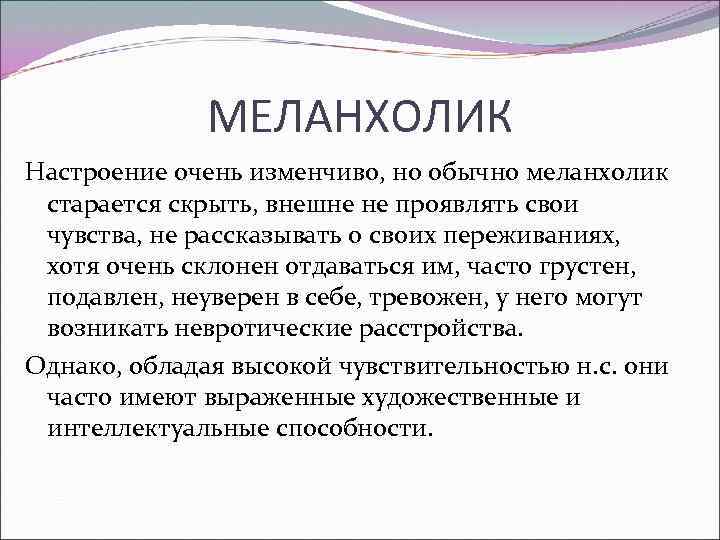 МЕЛАНХОЛИК

Настроение очень изменчиво, но обычно меланхолик старается скрыть, внешне не проявлять свои чувства, не рассказывать о своих переживаниях, хотя очень склонен отдаваться им, часто грустен, подавлен, неуверен в себе, тревожен, у него могут возникать невротические расстройства.

Однако, обладая высокой чувствительностью н.с. они часто имеют выраженные художественные и интеллектуальные способности.